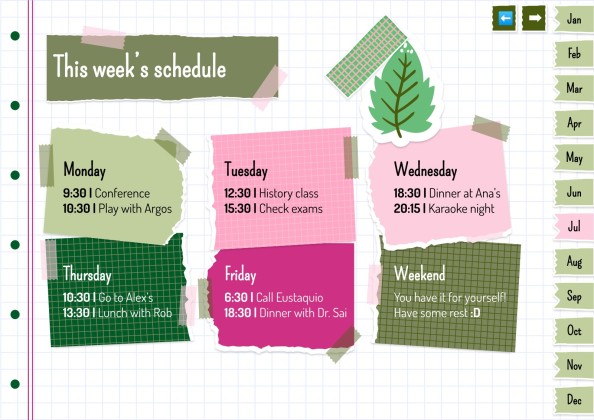 This week's schedule

Monday
9:30 | Conference
10:30 | Play with Argos

Tuesday
12:30 | History class
15:30 | Check exams

Wednesday
18:30 | Dinner at Ana's
20:15 | Karaoke night

Thursday
10:30 | Go to Alex's
13:30 | Lunch with Rob

Friday
6:30 | Call Eustaquio
18:30 | Dinner with Dr. Sai

Weekend
You have it for yourself! Have some rest :D

Jan
Feb
Mar
Apr
May
Jun
Jul
Aug
Sep
Oct
Nov
Dec